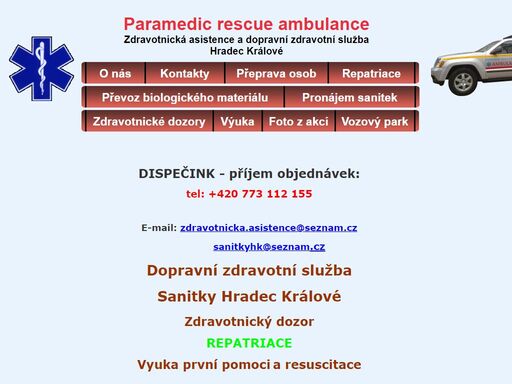 Paramedic rescue ambulance
Zdravotnická asistence a dopravní zdravotní služba
Hradec Králové

O nás
Kontakty
Přeprava osob
Repatriace
Převoz biologického materiálu
Pronájem sanitek
Zdravotnické dozory
Výuka
Foto z akcí
Vozový park

AMBULANCE

DISPEČINK - příjem objednávek:
tel: +420 773 112 155

E-mail: zdravotnicka.asistence@seznam.cz
sanitkyhk@seznam.cz

Dopravní zdravotní služba

Sanitky Hradec Králové

Zdravotnický dozor

REPATRIACE

Vyuka první pomoci a resuscitace